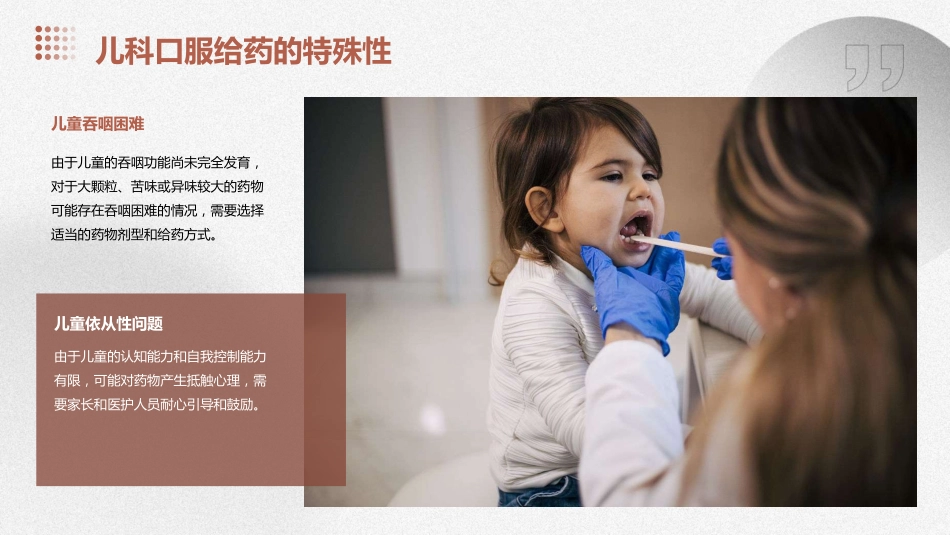 儿科口服给药的特殊性

儿童吞咽困难

由于儿童的吞咽功能尚未完全发育，对于大颗粒、苦味或异味较大的药物可能存在吞咽困难的情况，需要选择适当的药物剂型和给药方式。

儿童依从性问题

由于儿童的认知能力和自我控制能力有限，可能对药物产生抵触心理，需要家长和医护人员耐心引导和鼓励。